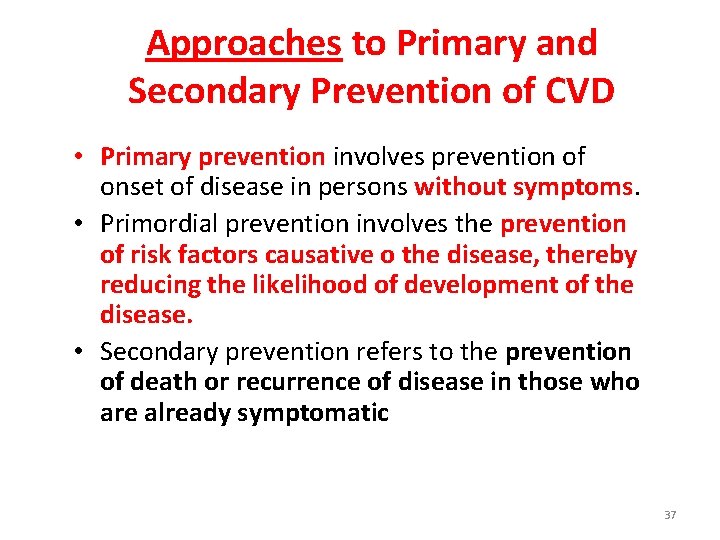 Approaches to Primary and Secondary Prevention of CVD

• Primary prevention involves prevention of onset of disease in persons without symptoms.

• Primordial prevention involves the prevention of risk factors causative o the disease, thereby reducing the likelihood of development of the disease.

• Secondary prevention refers to the prevention of death or recurrence of disease in those who are already symptomatic

37